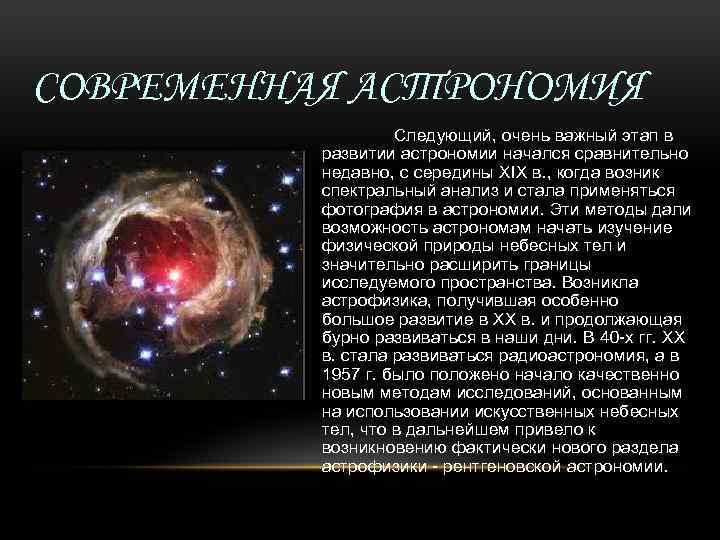 СОВРЕМЕННАЯ АСТРОНОМИЯ

Следующий, очень важный этап в развитии астрономии начался сравнительно недавно, с середины XIX в., когда возник спектральный анализ и стала применяться фотография в астрономии. Эти методы дали возможность астрономам начать изучение физической природы небесных тел и значительно расширить границы исследуемого пространства. Возникла астрофизика, получившая особенно большое развитие в XX в. и продолжающая бурно развиваться в наши дни. В 40-х гг. XX в. стала развиваться радиоастрономия, а в 1957 г. было положено начало качественно новым методам исследований, основанным на использовании искусственных небесных тел, что в дальнейшем привело к возникновению фактически нового раздела астрофизики - рентгеновской астрономии.